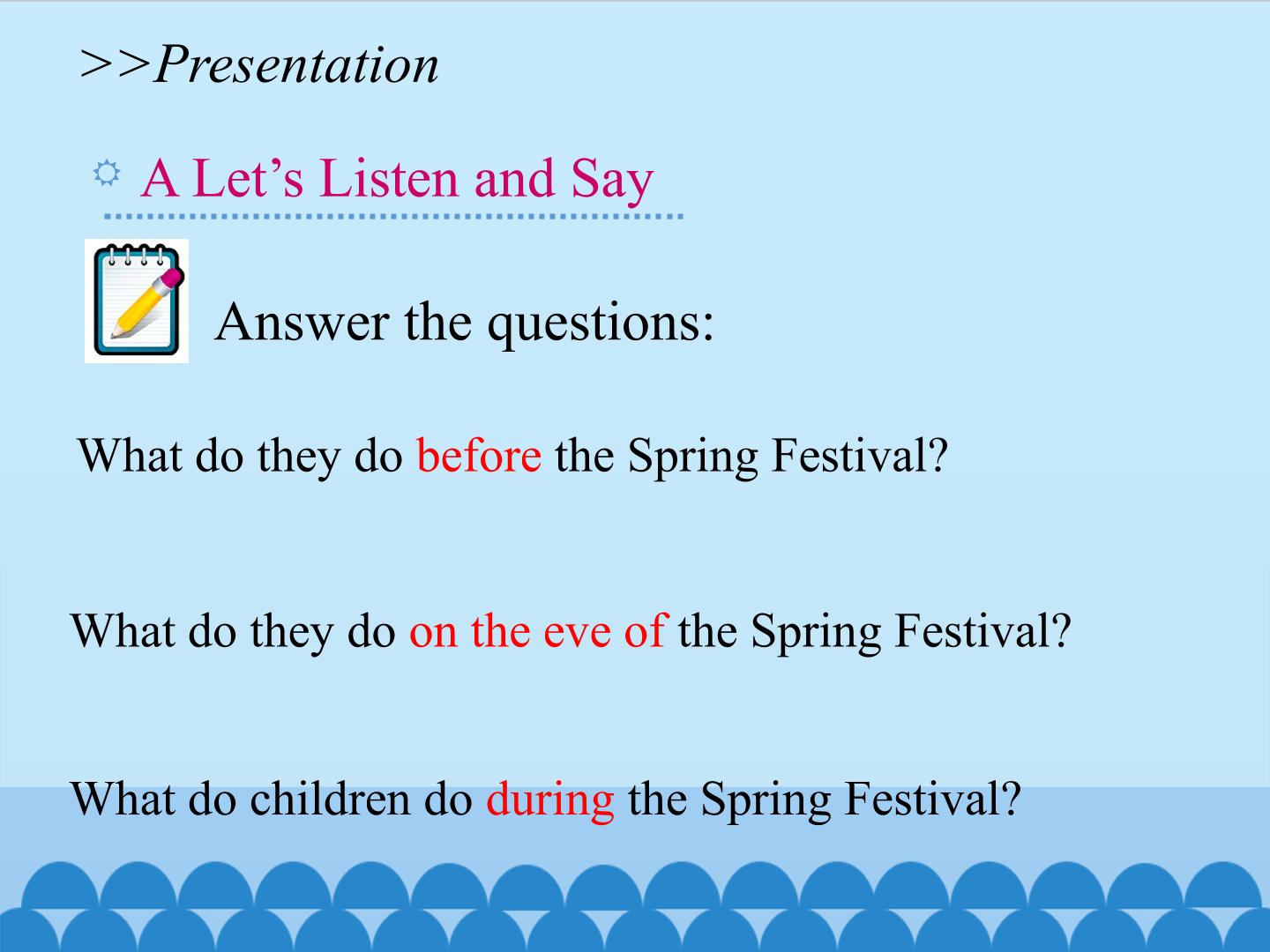 >>Presentation

A Let's Listen and Say

Answer the questions:

What do they do before the Spring Festival?

What do they do on the eve of the Spring Festival?

What do children do during the Spring Festival?